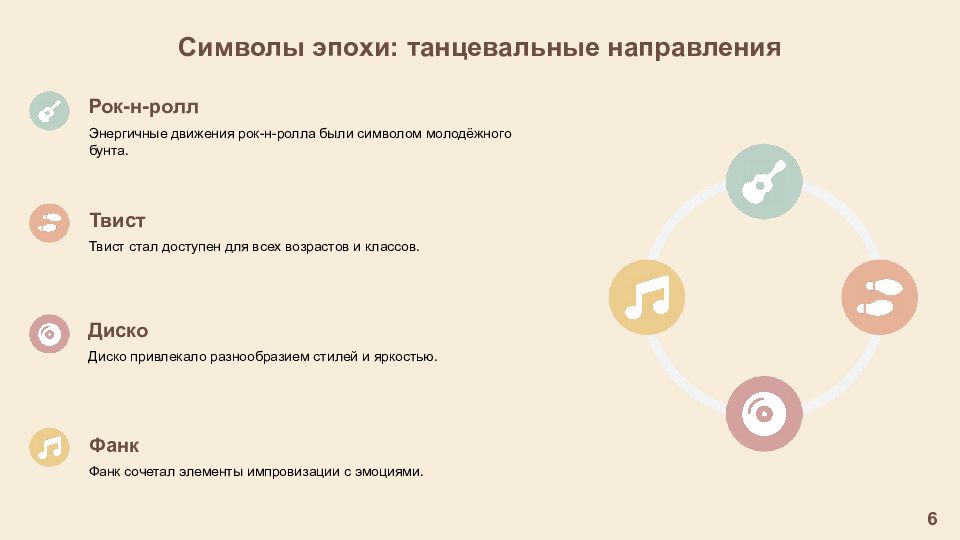 Символы эпохи: танцевальные направления

Рок-н-ролл

Энергичные движения рок-н-ролла были символом молодёжного бунта.

Твист

Твист стал доступен для всех возрастов и классов.

Диско

Диско привлекало разнообразием стилей и яркостью.

Фанк

Фанк сочетал элементы импровизации с эмоциями.

6